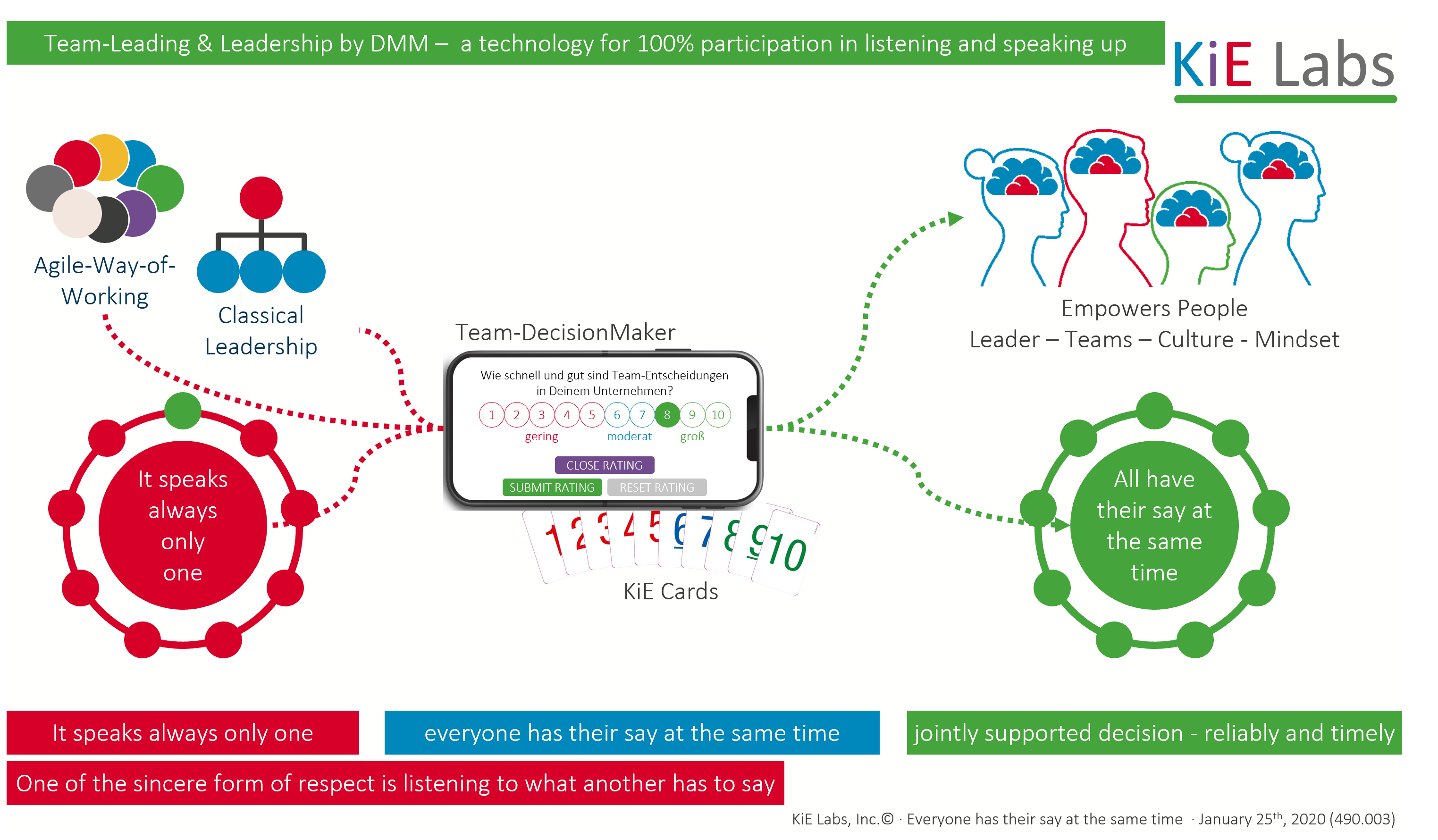 Team-Leading & Leadership by DMM – a technology for 100% participation in listening and speaking up

KiE Labs

Agile-Way-of-Working

Classical Leadership

Team-DecisionMaker

Wie schnell und gut sind Team-Entscheidungen in Deinem Unternehmen?

1 2 3 4 5 6 7 8 9 10

gering moderat groß

CLOSE RATING

SUBMIT RATING RESET RATING

1 2 3 4 5 6 7 8 9 10

KiE Cards

Empowers People
Leader – Teams – Culture - Mindset

It speaks always only one

All have their say at the same time

It speaks always only one

everyone has their say at the same time

jointly supported decision - reliably and timely

One of the sincere form of respect is listening to what another has to say

KiE Labs, Inc.© · Everyone has their say at the same time · January 25$^{th}$, 2020 (490.003)